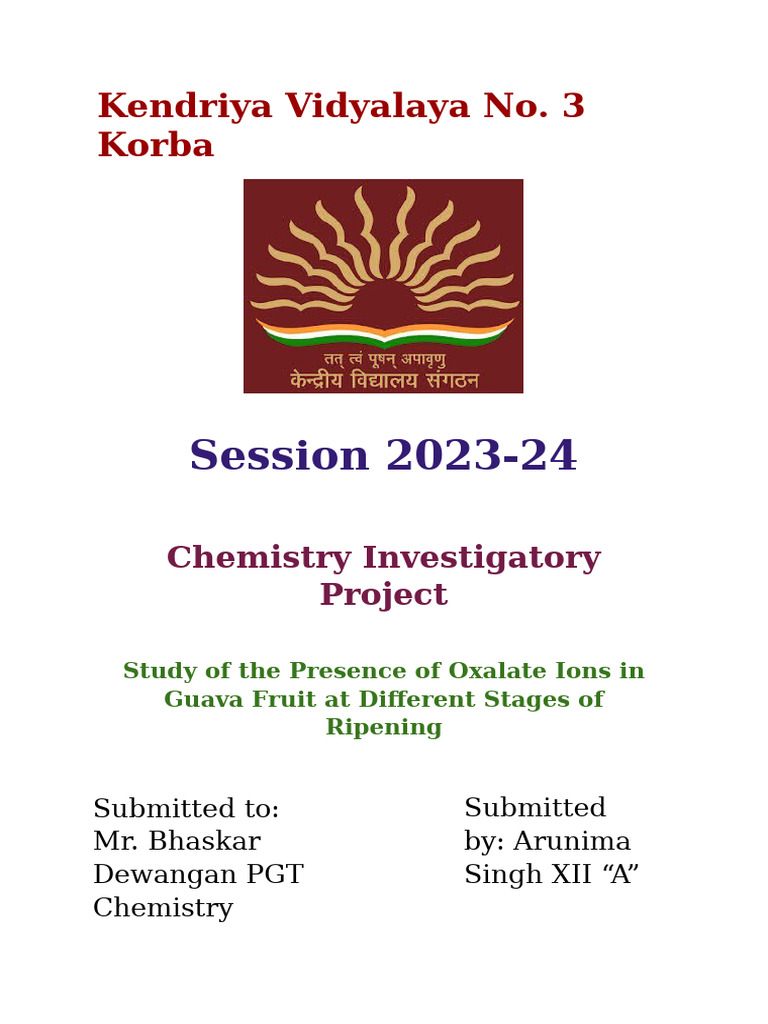 Kendriya Vidyalaya No. 3 Korba

तत् त्वं पूषन् अपावृणु
केन्द्रीय विद्यालय संगठन

Session 2023-24

Chemistry Investigatory Project

Study of the Presence of Oxalate Ions in Guava Fruit at Different Stages of Ripening

Submitted to: Mr. Bhaskar Dewangan PGT Chemistry

Submitted by: Arunima Singh XII “A”